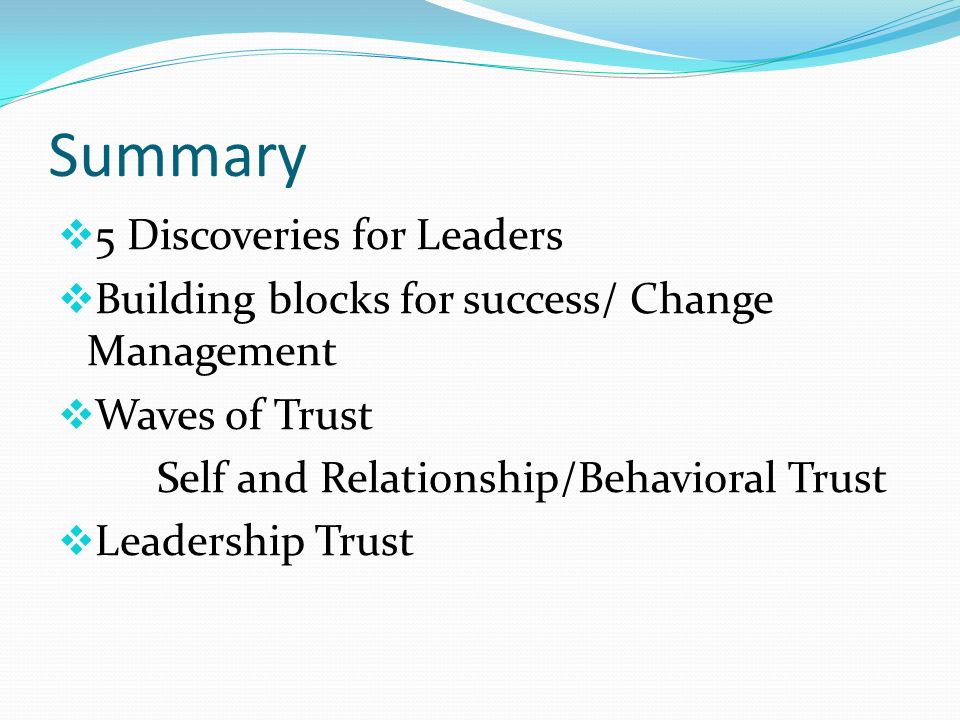 Summary

❖5 Discoveries for Leaders

❖Building blocks for success/ Change Management

❖Waves of Trust

Self and Relationship/Behavioral Trust

❖Leadership Trust